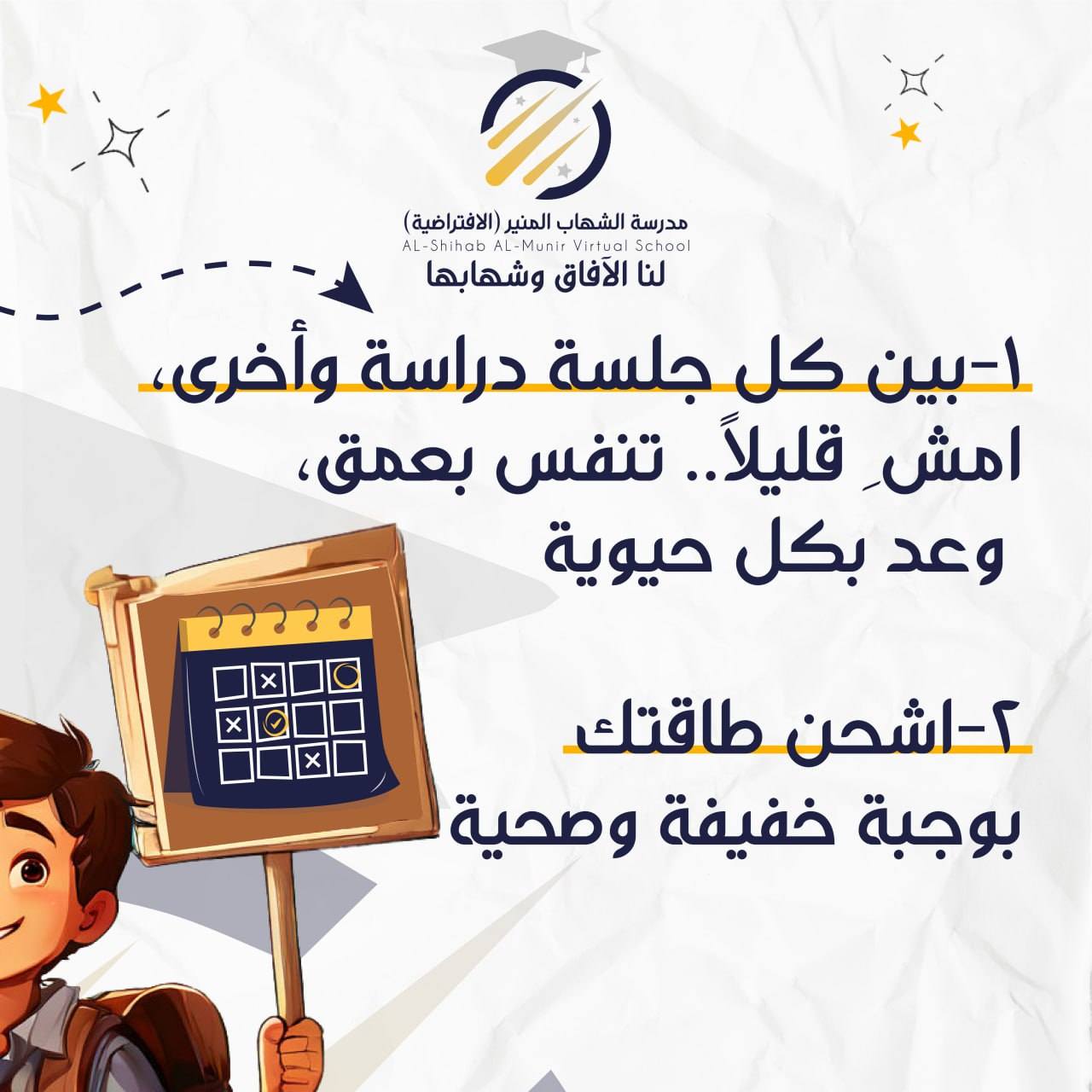 مدرسة الشهاب المنير (الافتراضية)
AL-Shihab AL-Munir Virtual School
لنا الآفاق وشهابها

١-بين كل جلسة دراسة وأخرى، امشِ قليلاً.. تنفس بعمق، وعد بكل حيوية

٢-اشحن طاقتك بوجبة خفيفة وصحية